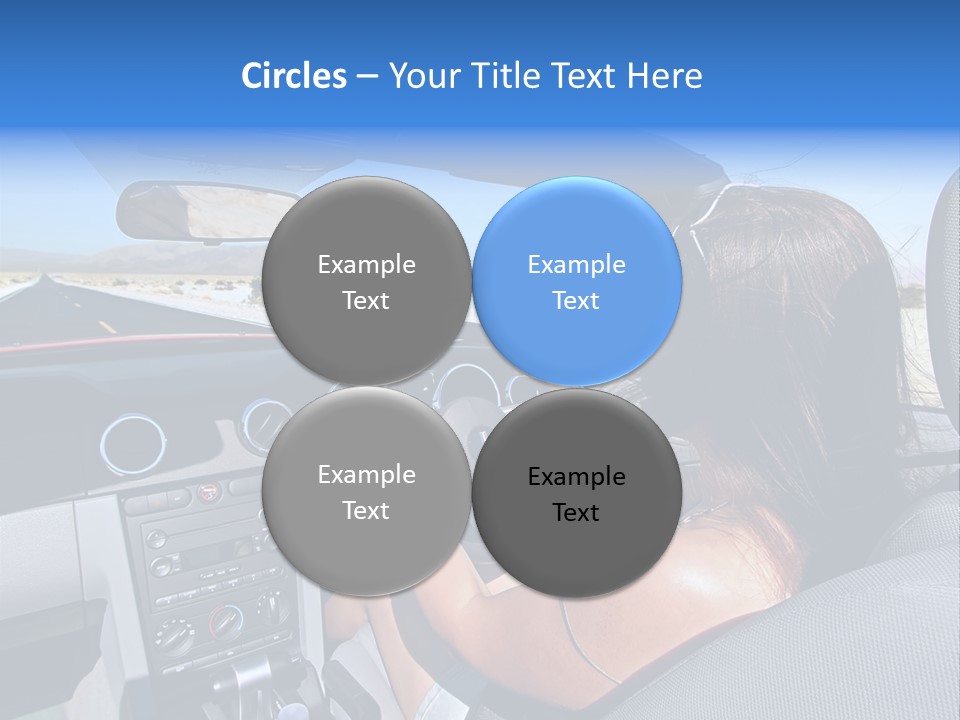 Circles – Your Title Text Here

Example Text

Example Text

Example Text

Example Text